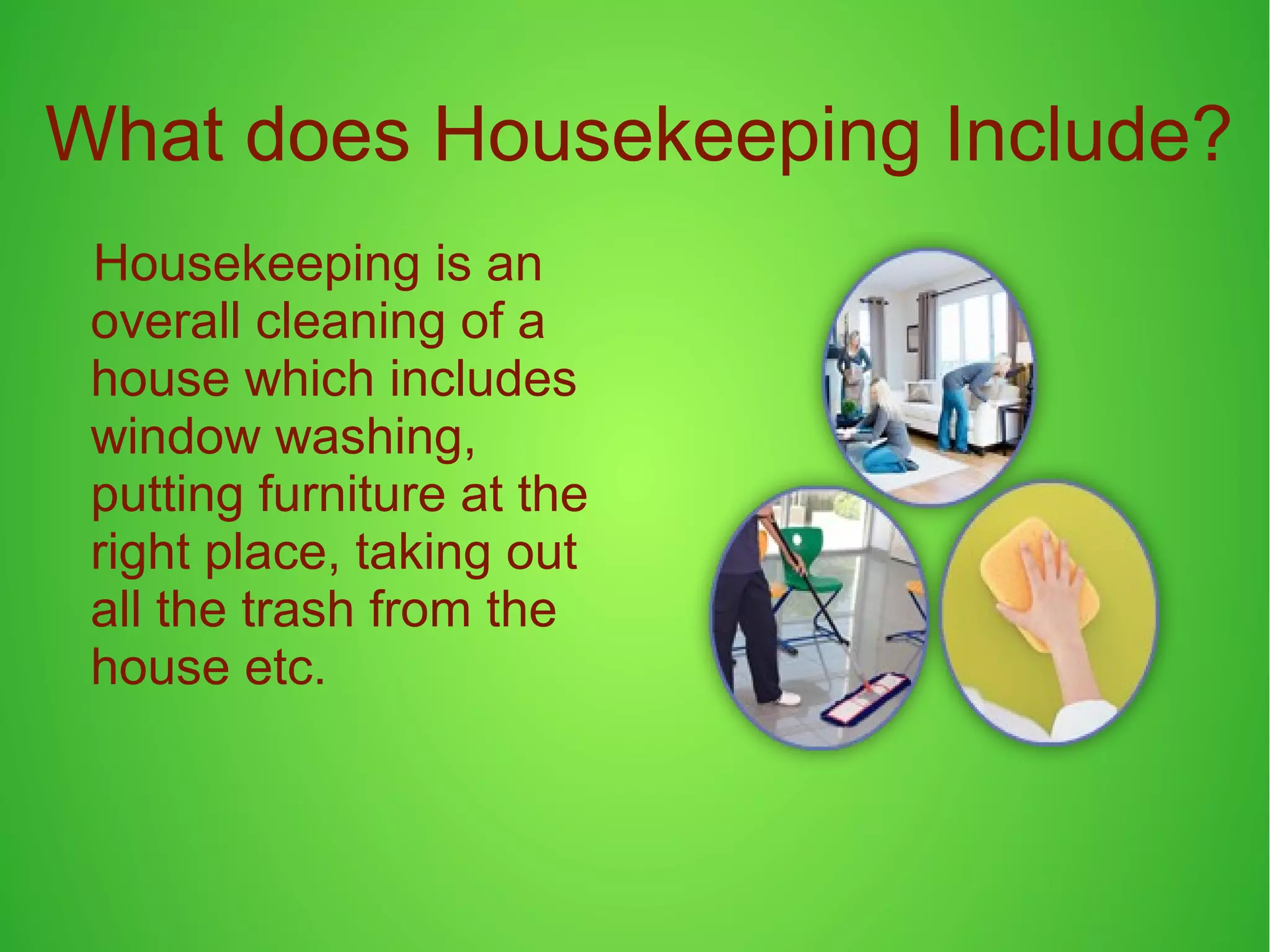 What does Housekeeping Include?

Housekeeping is an overall cleaning of a house which includes window washing, putting furniture at the right place, taking out all the trash from the house etc.